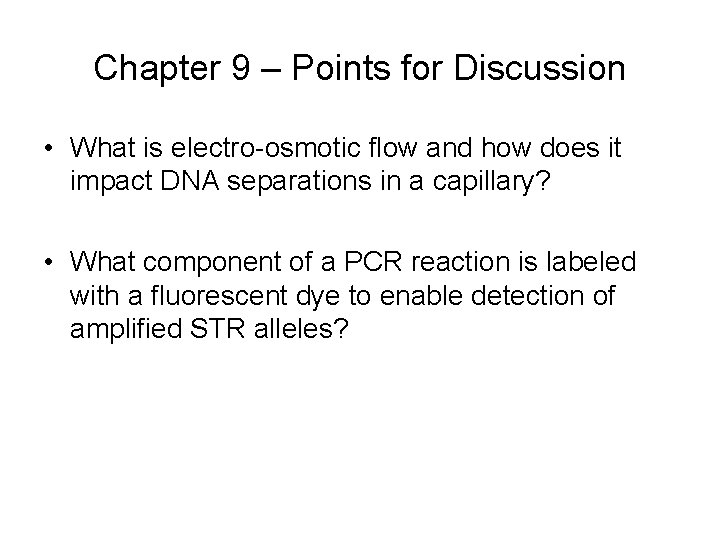 Chapter 9 – Points for Discussion

• What is electro-osmotic flow and how does it impact DNA separations in a capillary?

• What component of a PCR reaction is labeled with a fluorescent dye to enable detection of amplified STR alleles?